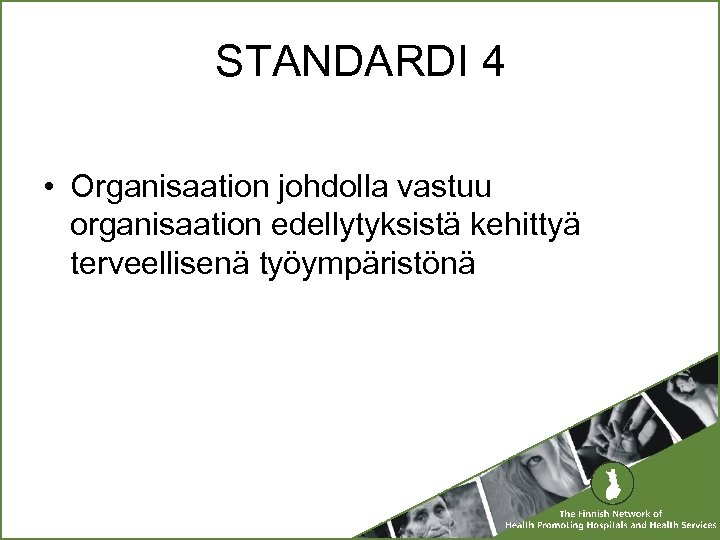 STANDARDI 4

• Organisaation johdolla vastuu organisaation edellytyksistä kehittyä terveellisenä työympäristönä

The Finnish Network of Health Promoting Hospitals and Health Services